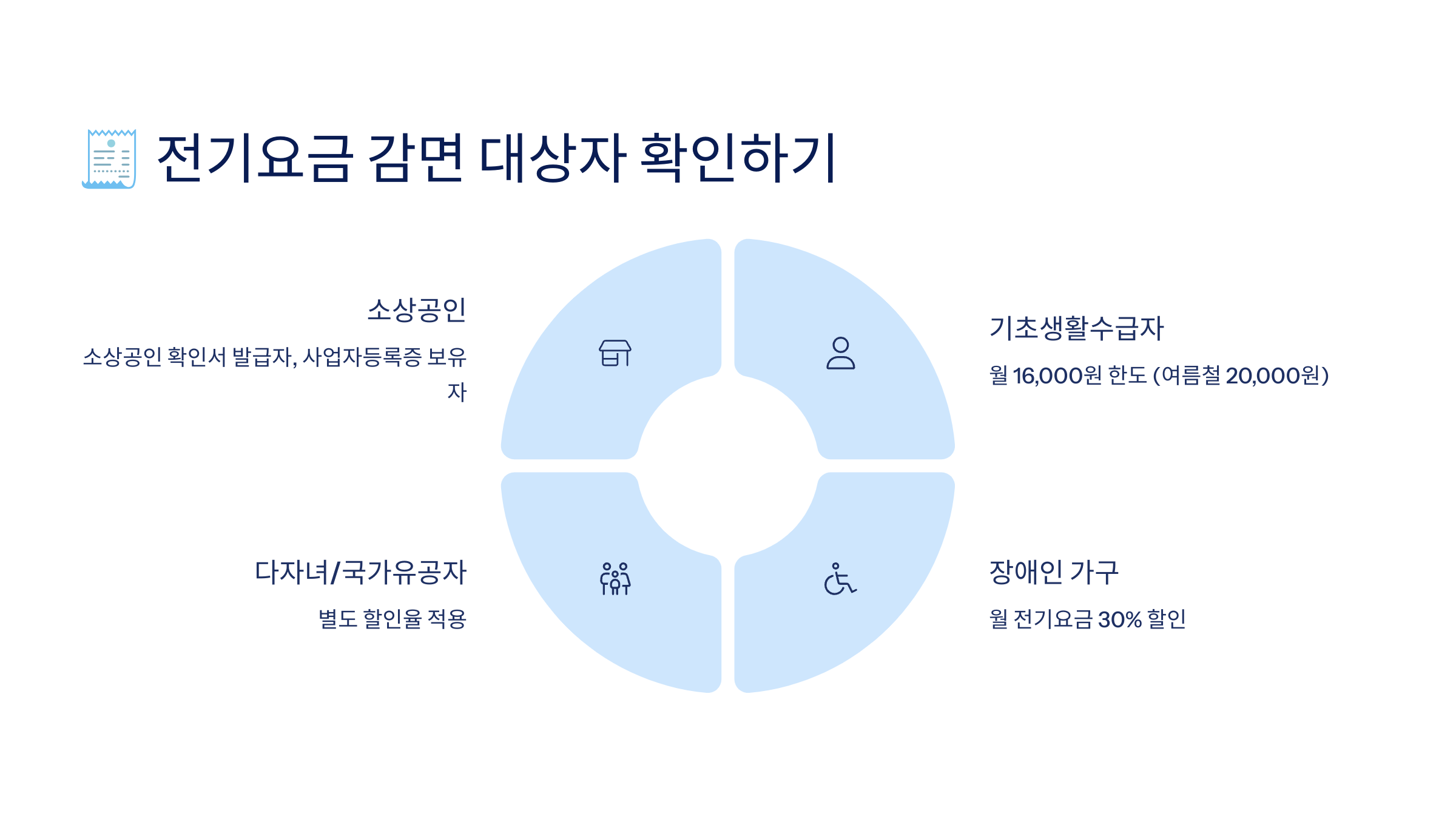 전기요금 감면 대상자 확인하기

소상공인

소상공인 확인서 발급자, 사업자등록증 보유자

기초생활수급자

월 16,000원 한도 (여름철 20,000원)

다자녀/국가유공자

별도 할인율 적용

장애인 가구

월 전기요금 30% 할인